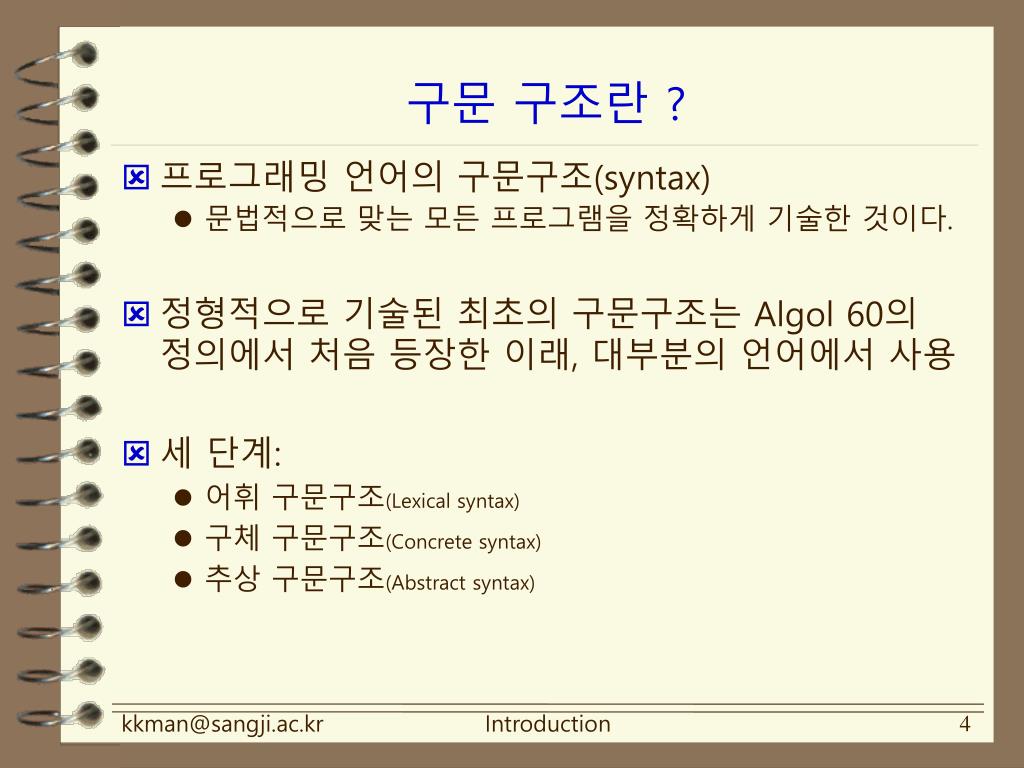 구문 구조란 ?

프로그래밍 언어의 구문구조(syntax)

문법적으로 맞는 모든 프로그램을 정확하게 기술한 것이다.

정형적으로 기술된 최초의 구문구조는 Algol 60의 정의에서 처음 등장한 이래, 대부분의 언어에서 사용

세 단계:

어휘 구문구조(Lexical syntax)

구체 구문구조(Concrete syntax)

추상 구문구조(Abstract syntax)

kkman@sangji.ac.kr Introduction 4